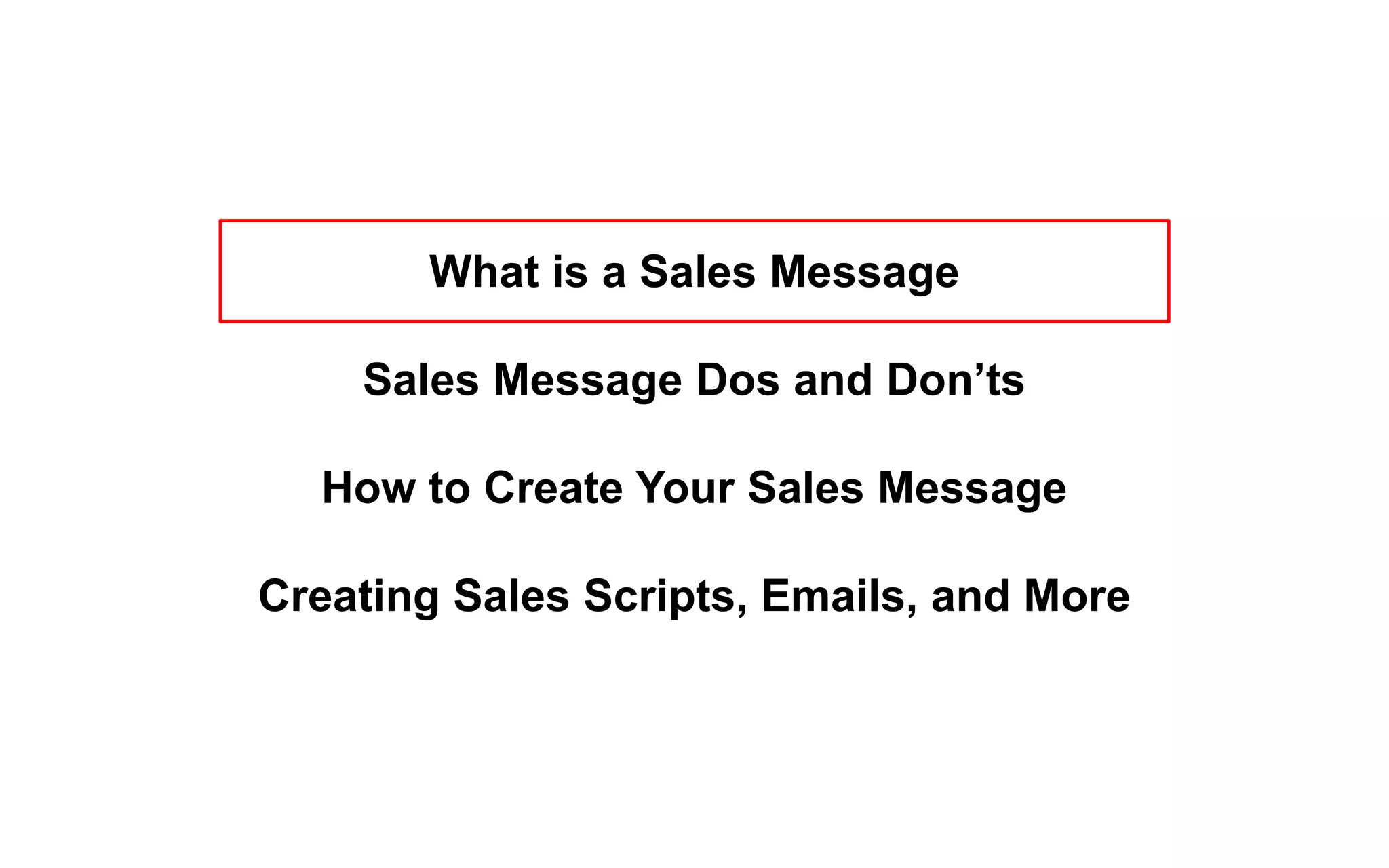 What is a Sales Message

Sales Message Dos and Don’ts

How to Create Your Sales Message

Creating Sales Scripts, Emails, and More